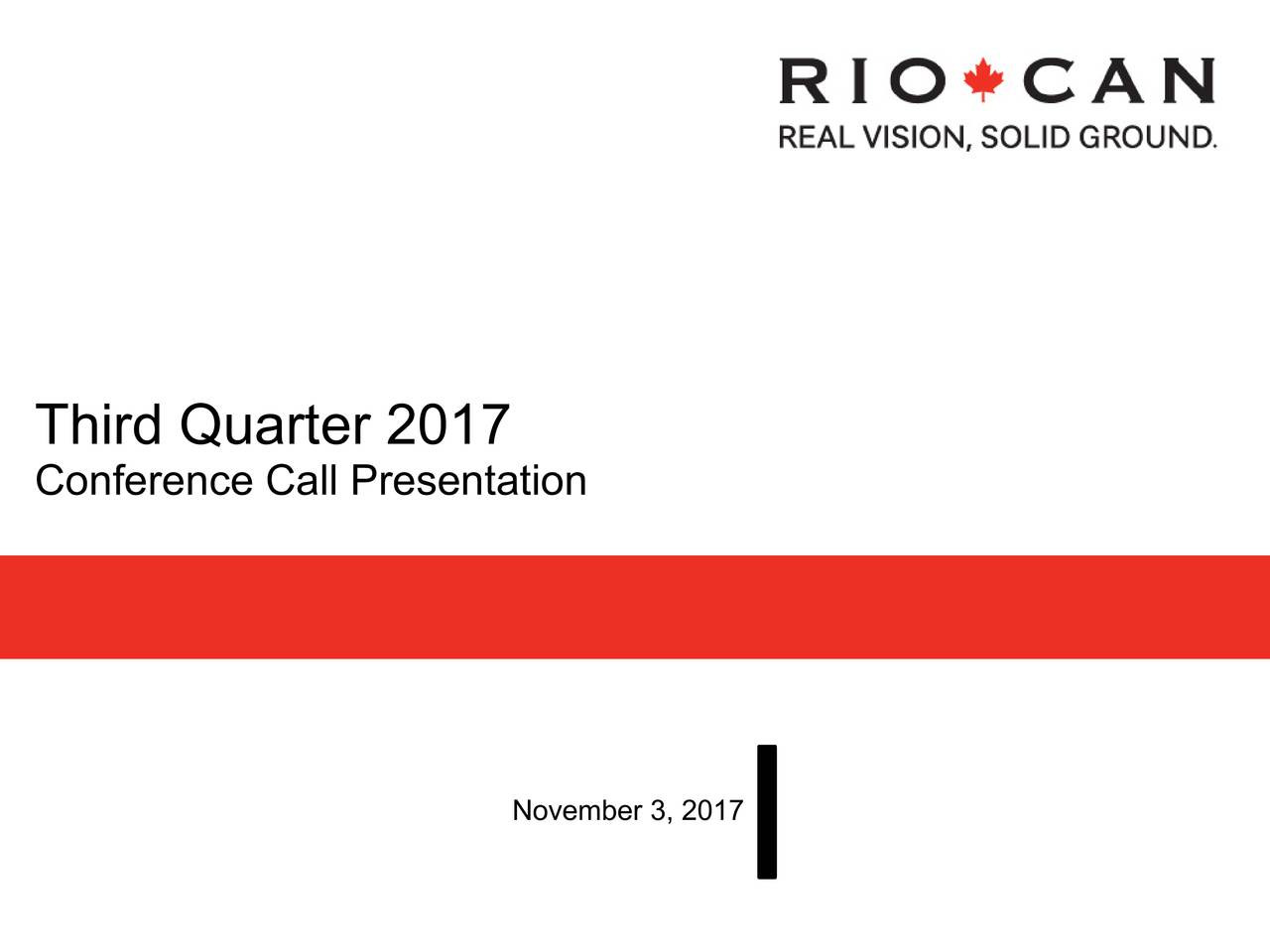 RIO CAN
REAL VISION, SOLID GROUND.

Third Quarter 2017
Conference Call Presentation

November 3, 2017